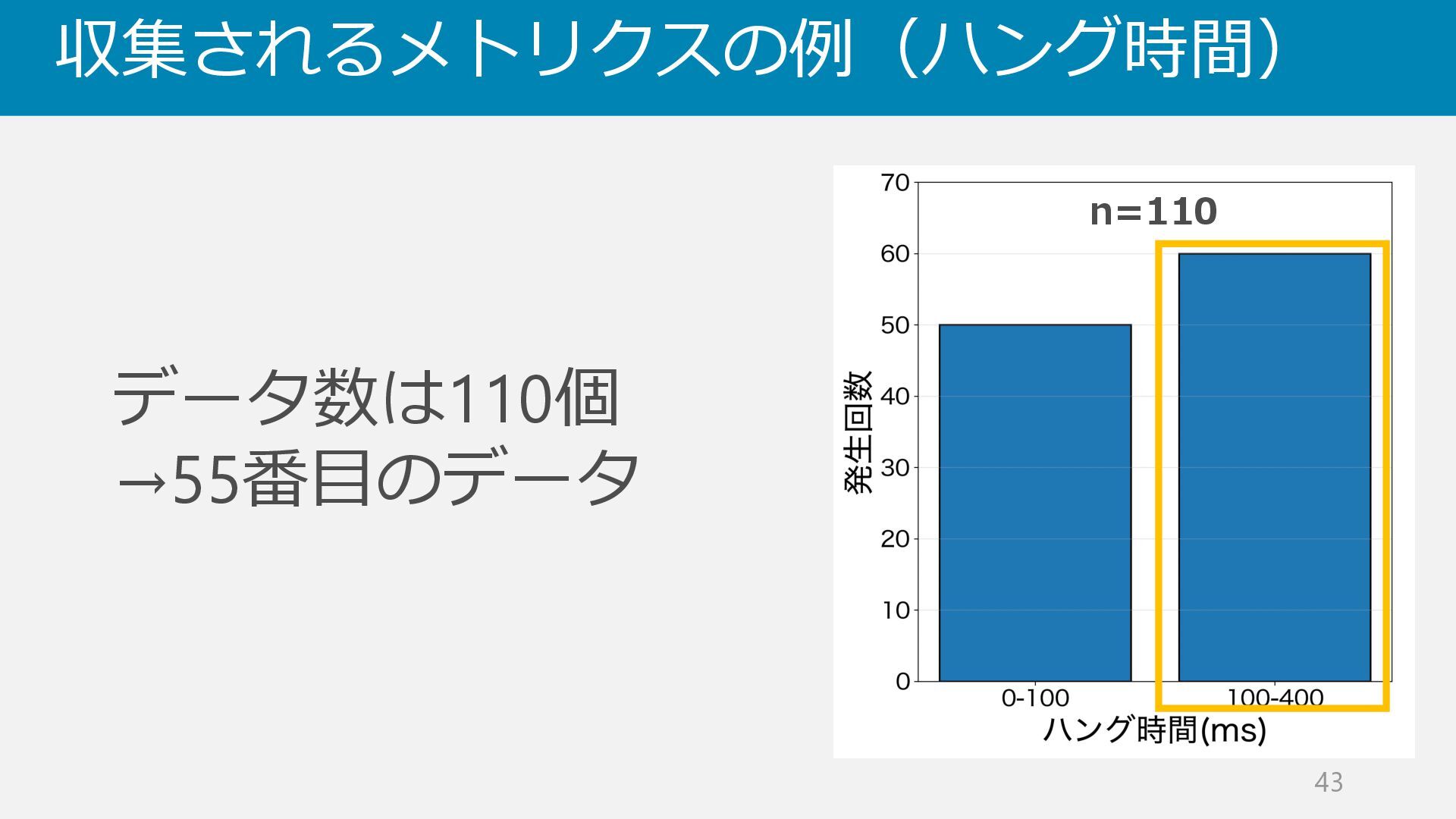 収集されるメトリクスの例（ハング時間）

データ数は110個
→55番目のデータ

n=110

70
60
50
40
30
20
10
0

発生回数

0-100
100-400

ハング時間(ms)

43